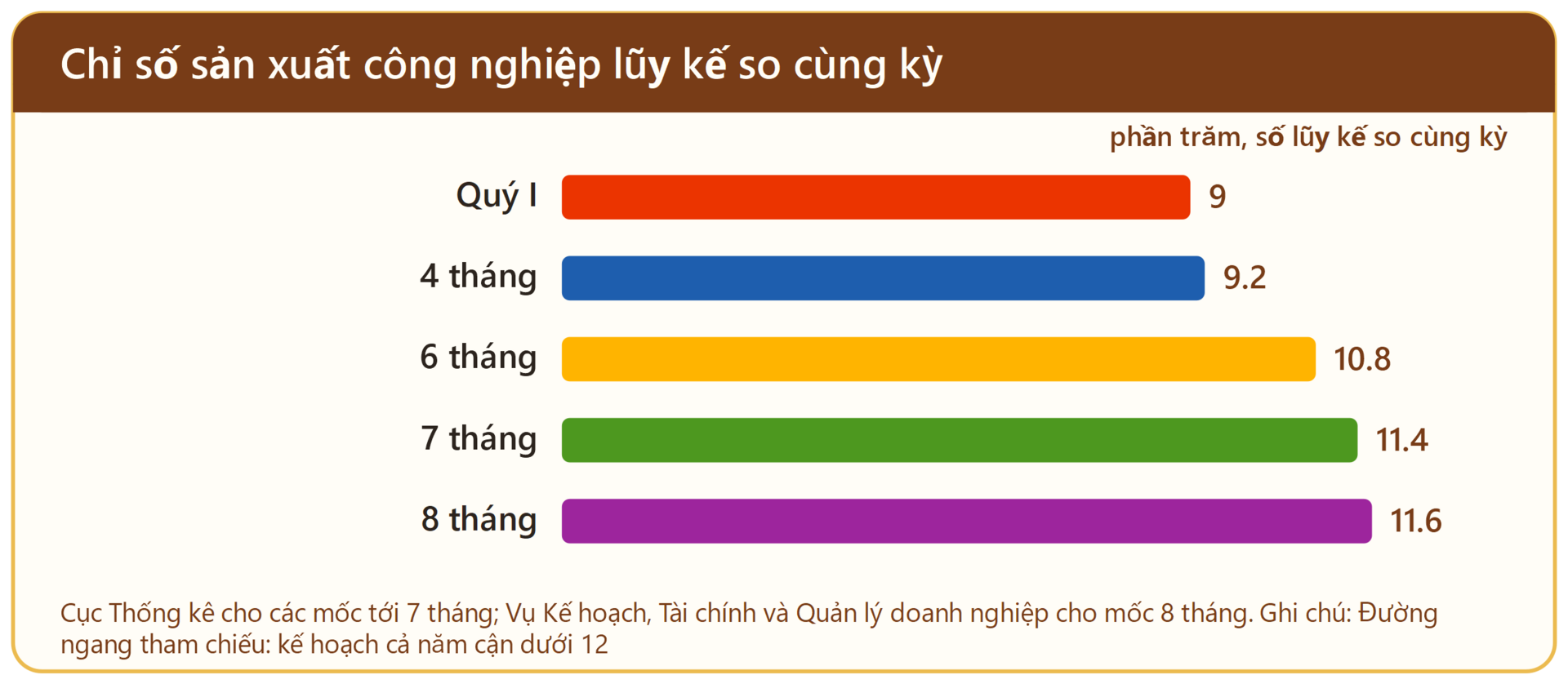 Chỉ số sản xuất công nghiệp lũy kế so cùng kỳ

phần trăm, số lũy kế so cùng kỳ

Quý I 9

4 tháng 9.2

6 tháng 10.8

7 tháng 11.4

8 tháng 11.6

Cục Thống kê cho các mốc tới 7 tháng; Vụ Kế hoạch, Tài chính và Quản lý doanh nghiệp cho mốc 8 tháng. Ghi chú: Đường ngang tham chiếu: kế hoạch cả năm cận dưới 12